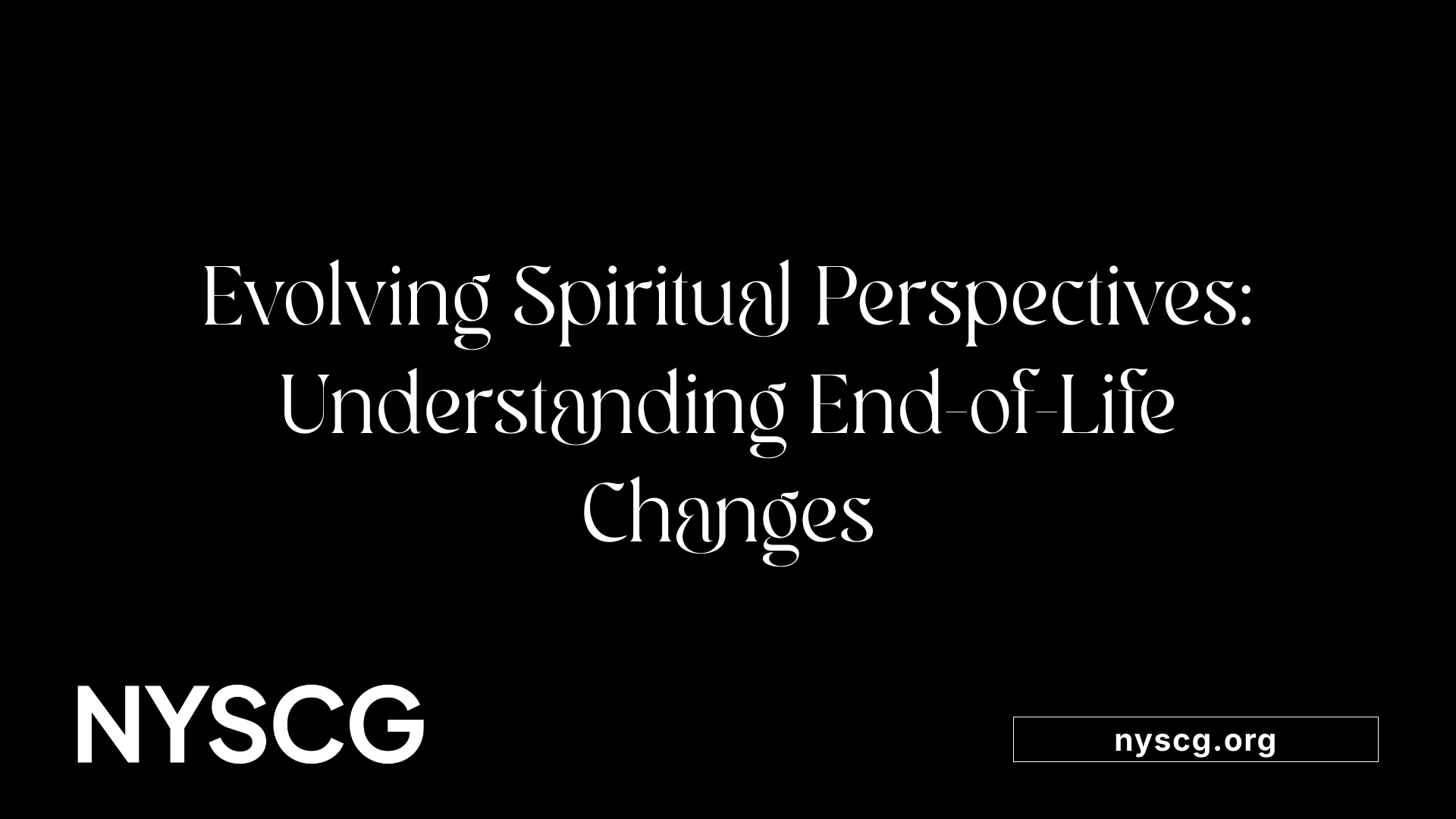 Evolving Spiritual Perspectives: Understanding End-of-Life Changes

NYSCG

nyscg.org